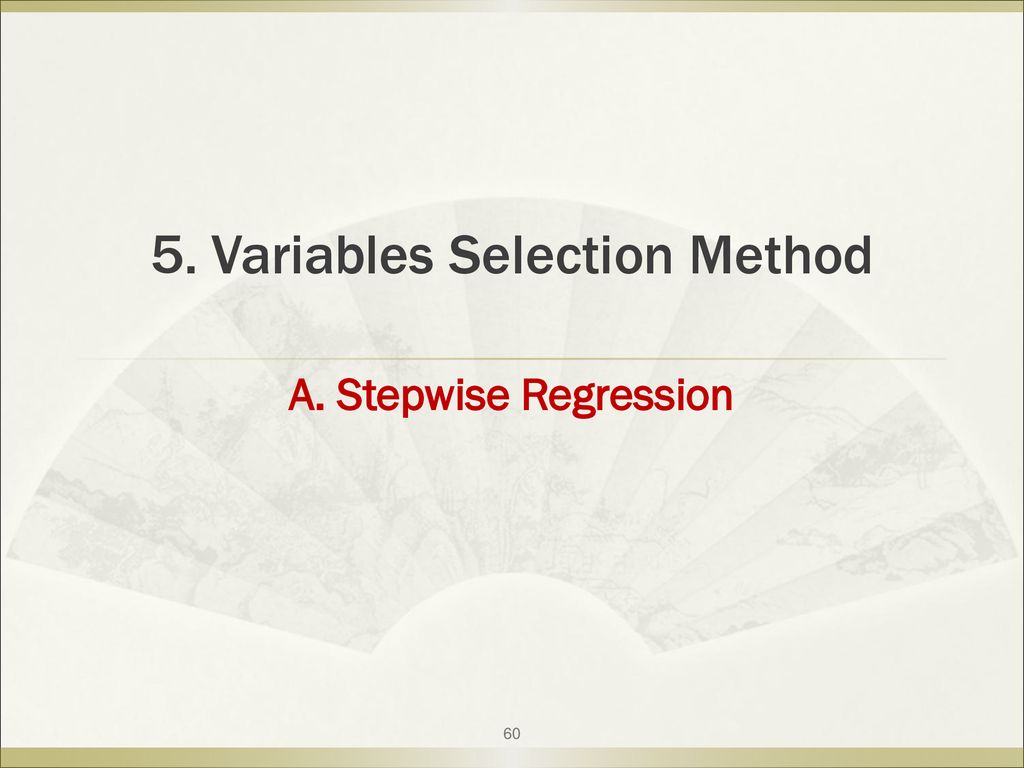 5. Variables Selection Method

A. Stepwise Regression

60